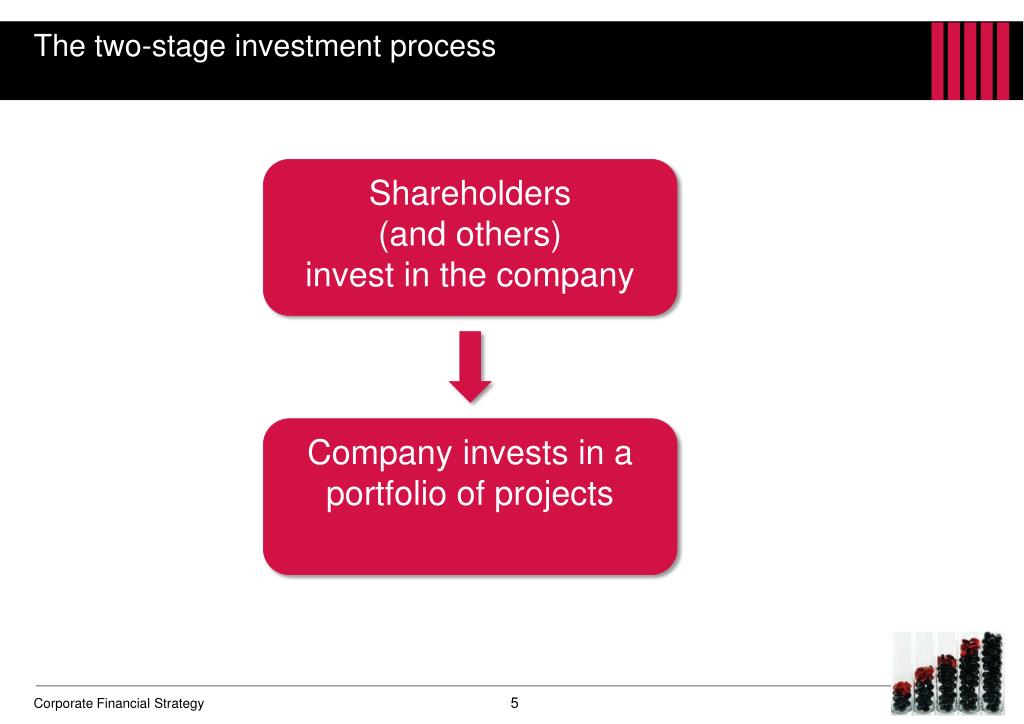 The two-stage investment process

Shareholders
(and others)
invest in the company

Company invests in a portfolio of projects

Corporate Financial Strategy

5